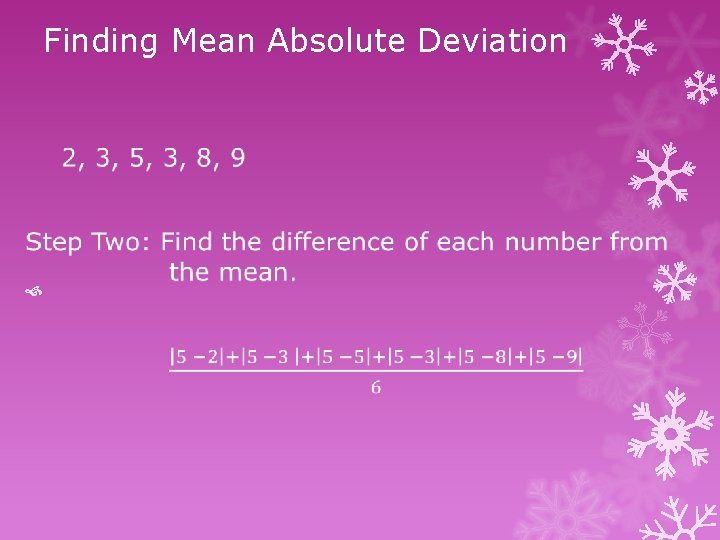 Finding Mean Absolute Deviation

2, 3, 5, 3, 8, 9

Step Two: Find the difference of each number from the mean.

$\frac{|5-2|+|5-3|+|5-5|+|5-3|+|5-8|+|5-9|}{6}$